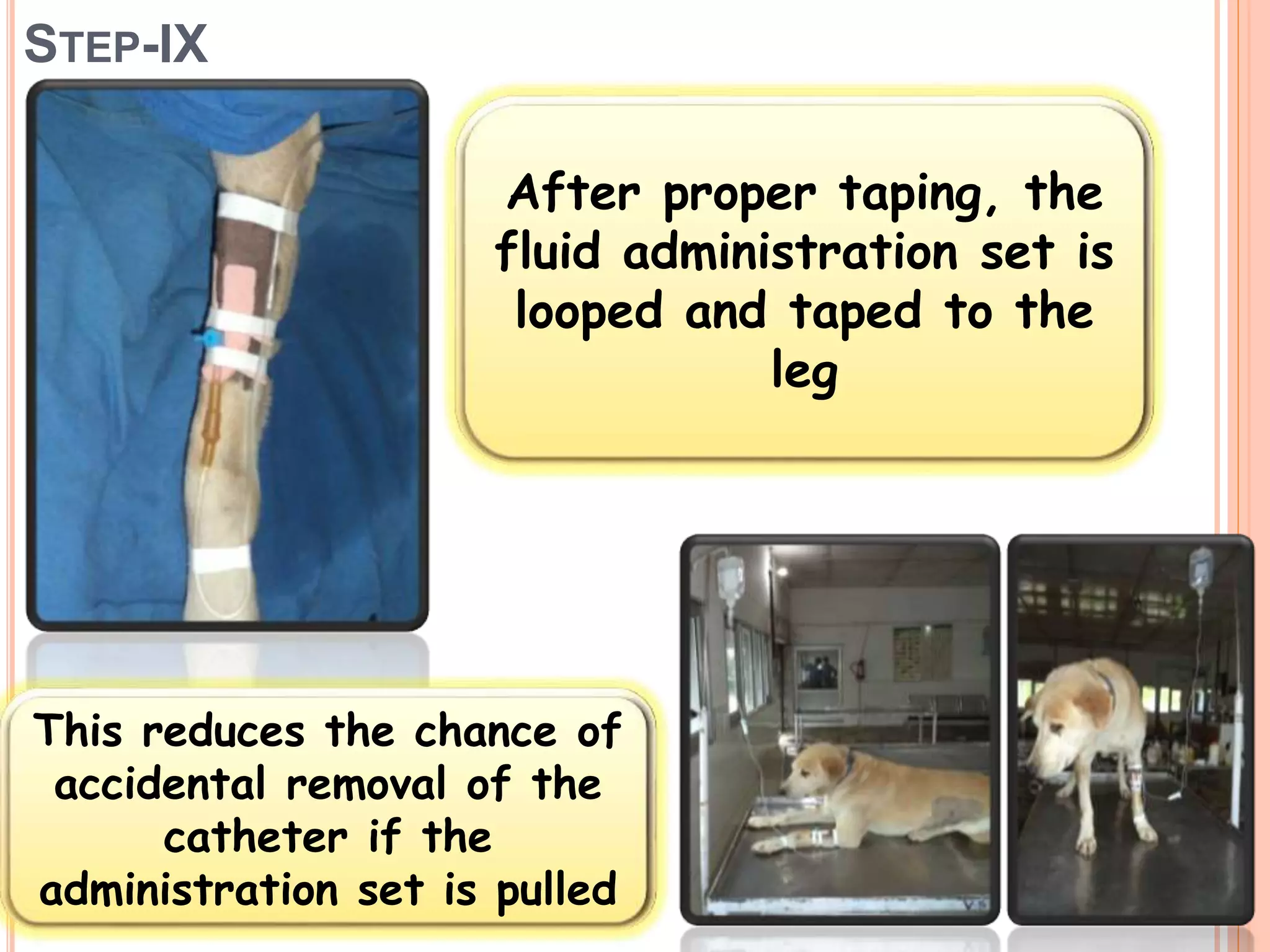 STEP-IX

After proper taping, the fluid administration set is looped and taped to the leg

This reduces the chance of accidental removal of the catheter if the administration set is pulled